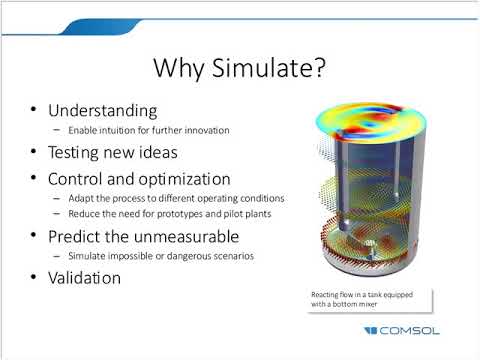 Why Simulate?

• Understanding
– Enable intuition for further innovation
• Testing new ideas
• Control and optimization
– Adapt the process to different operating conditions
– Reduce the need for prototypes and pilot plants
• Predict the unmeasurable
– Simulate impossible or dangerous scenarios
• Validation

Reacting flow in a tank equipped with a bottom mixer

COMSOL